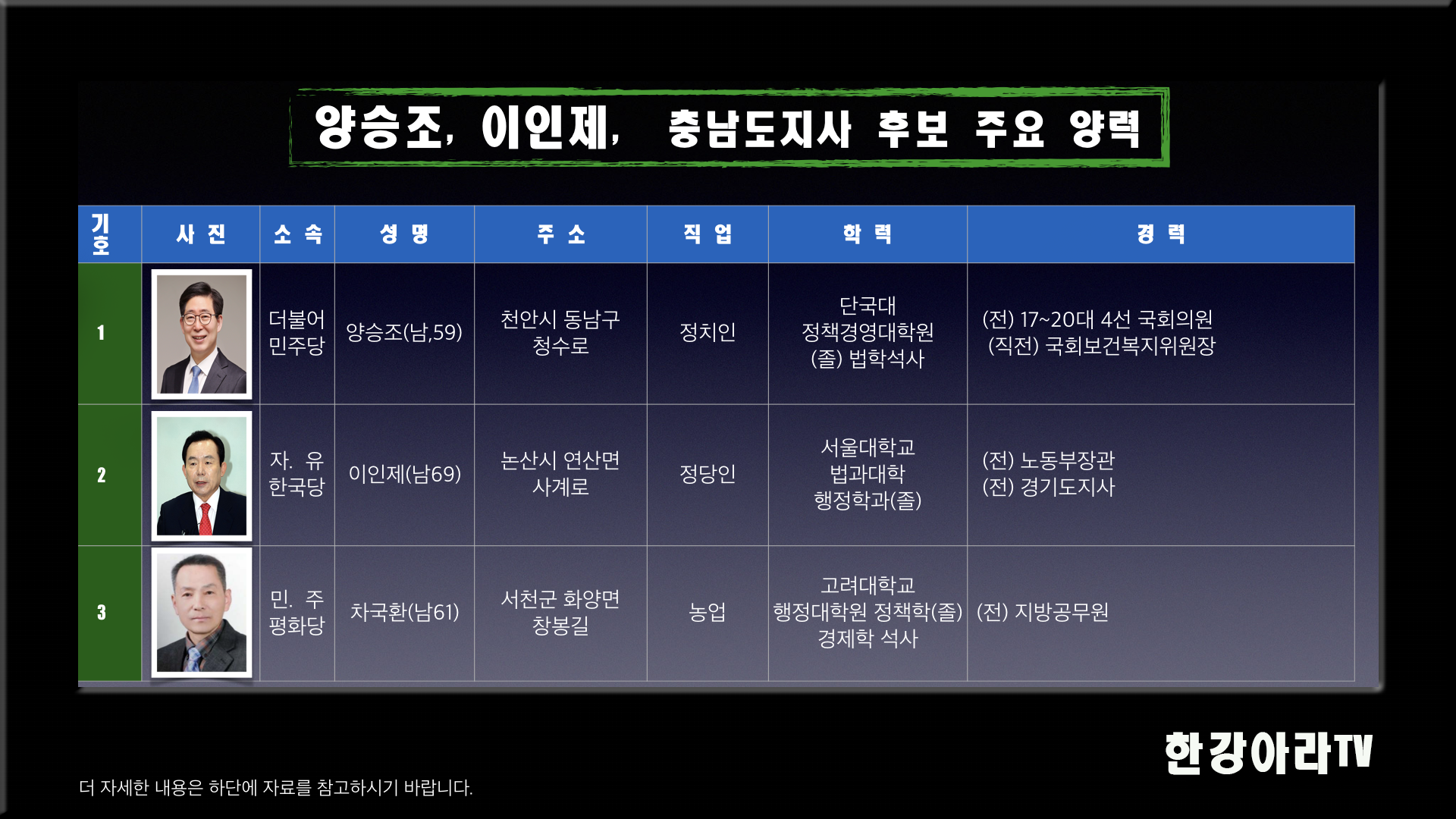 양승조, 이인제, 충남도지사 후보 주요 양력

| 기호 | 사 진 | 소 속 | 성 명 | 주 소 | 직 업 | 학 력 | 경 력 |
|---|---|---|---|---|---|---|---|
| 1 | | 더불어 민주당 | 양승조(남,59) | 천안시 동남구 청수로 | 정치인 | 단국대 정책경영대학원 (졸) 법학석사 | (전) 17~20대 4선 국회의원 (직전) 국회보건복지위원장 |
| 2 | | 자. 유 한국당 | 이인제(남69) | 논산시 연산면 사계로 | 정당인 | 서울대학교 법과대학 행정학과(졸) | (전) 노동부장관 (전) 경기도지사 |
| 3 | | 민. 주 평화당 | 차국환(남61) | 서천군 화양면 창봉길 | 농업 | 고려대학교 행정대학원 정책학(졸) 경제학 석사 | (전) 지방공무원 |

한강아라TV

더 자세한 내용은 하단에 자료를 참고하시기 바랍니다.